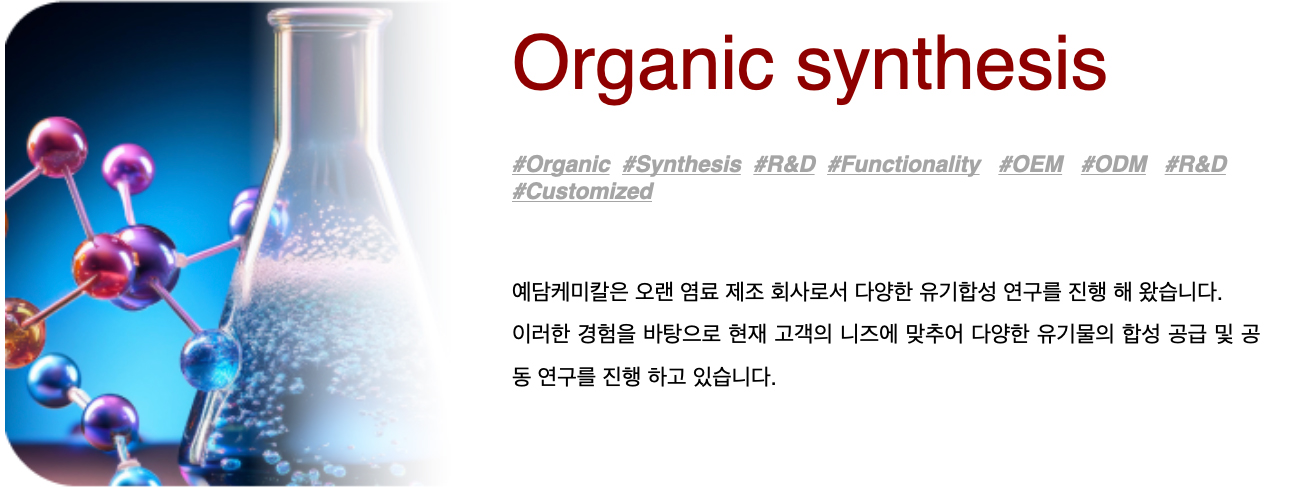 Organic synthesis

#Organic #Synthesis #R&D #Functionality #OEM #ODM #R&D #Customized

예담케미칼은 오랜 염료 제조 회사로서 다양한 유기합성 연구를 진행 해 왔습니다.
이러한 경험을 바탕으로 현재 고객의 니즈에 맞추어 다양한 유기물의 합성 공급 및 공동 연구를 진행 하고 있습니다.